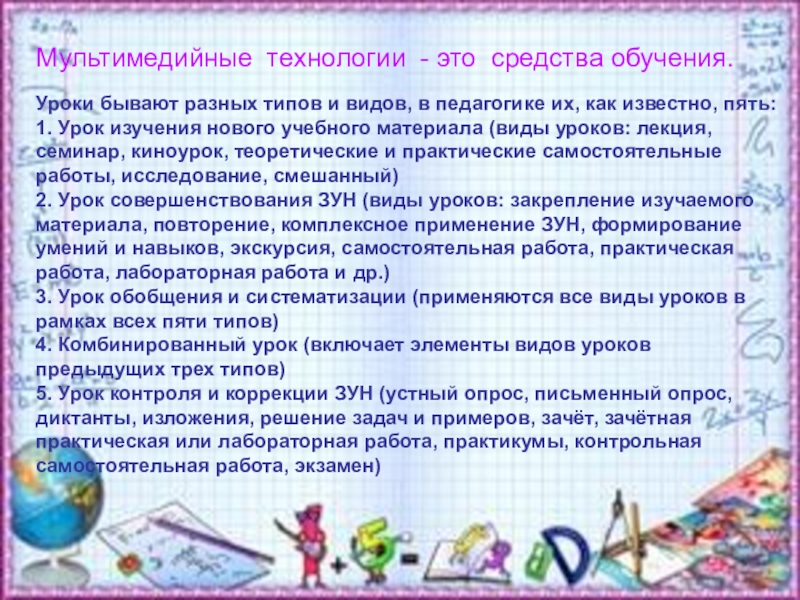 Мультимедийные технологии - это средства обучения.

Уроки бывают разных типов и видов, в педагогике их, как известно, пять:
1. Урок изучения нового учебного материала (виды уроков: лекция, семинар, киноурок, теоретические и практические самостоятельные работы, исследование, смешанный)
2. Урок совершенствования ЗУН (виды уроков: закрепление изучаемого материала, повторение, комплексное применение ЗУН, формирование умений и навыков, экскурсия, самостоятельная работа, практическая работа, лабораторная работа и др.)
3. Урок обобщения и систематизации (применяются все виды уроков в рамках всех пяти типов)
4. Комбинированный урок (включает элементы видов уроков предыдущих трех типов)
5. Урок контроля и коррекции ЗУН (устный опрос, письменный опрос, диктанты, изложения, решение задач и примеров, зачёт, зачётная практическая или лабораторная работа, практикумы, контрольная самостоятельная работа, экзамен)